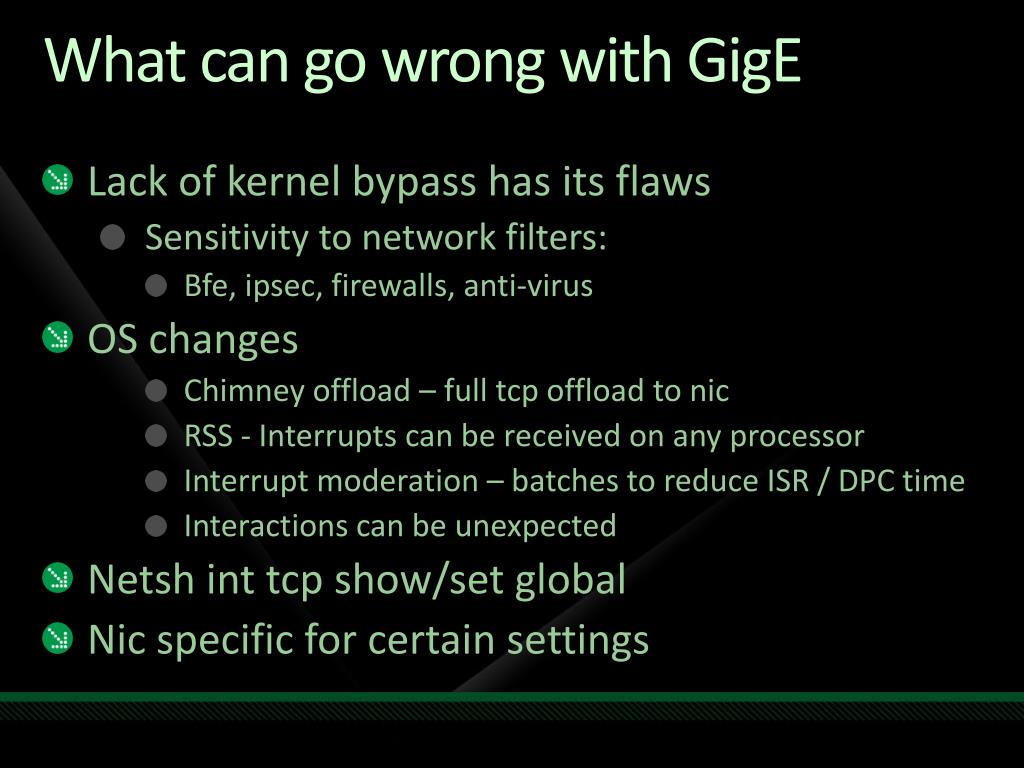 What can go wrong with GigE

Lack of kernel bypass has its flaws

Sensitivity to network filters:

Bfe, ipsec, firewalls, anti-virus

OS changes

Chimney offload – full tcp offload to nic

RSS - Interrupts can be received on any processor

Interrupt moderation – batches to reduce ISR / DPC time

Interactions can be unexpected

Netsh int tcp show/set global

Nic specific for certain settings